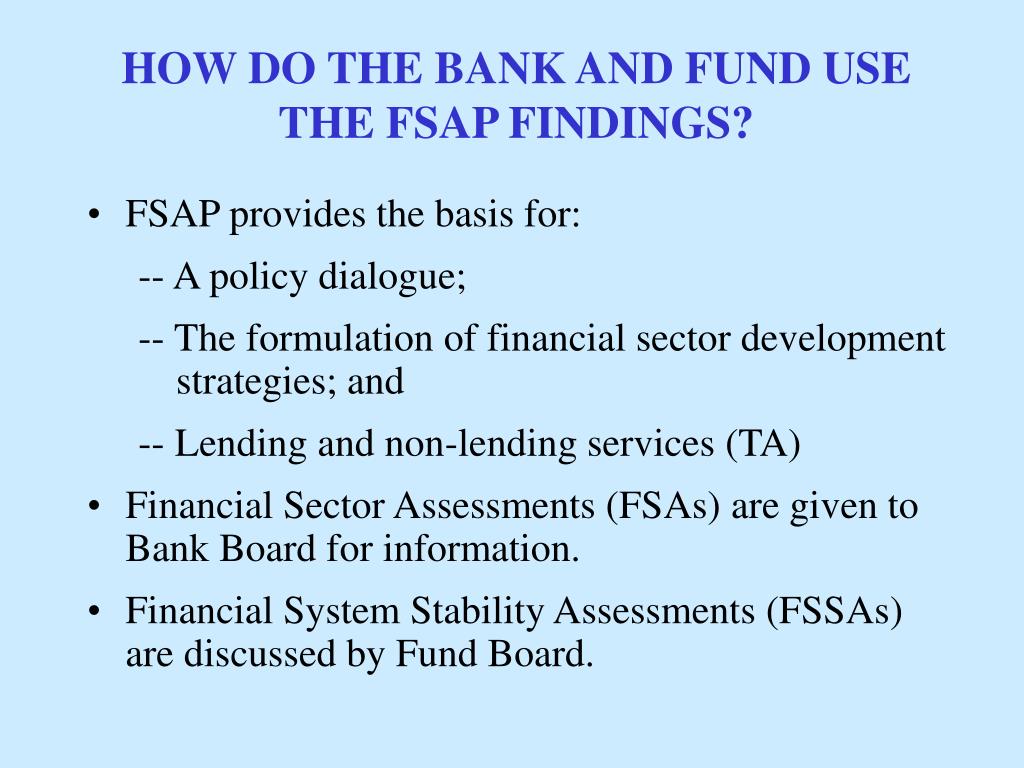 HOW DO THE BANK AND FUND USE THE FSAP FINDINGS?

• FSAP provides the basis for:

-- A policy dialogue;

-- The formulation of financial sector development strategies; and

-- Lending and non-lending services (TA)

• Financial Sector Assessments (FSAs) are given to Bank Board for information.

• Financial System Stability Assessments (FSSAs) are discussed by Fund Board.